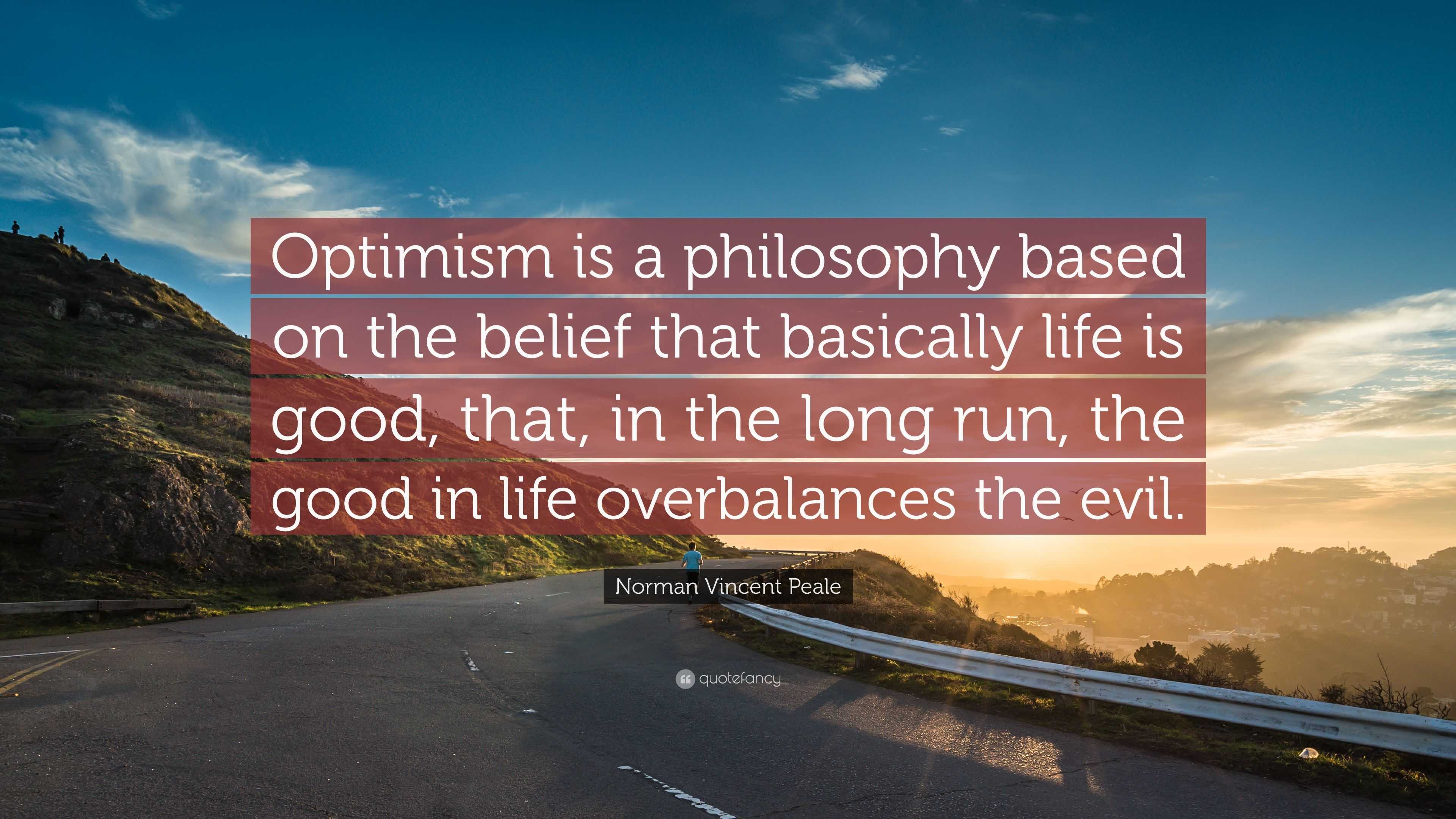 Optimism is a philosophy based on the belief that basically life is good, that, in the long run, the good in life overbalances the evil.

Norman Vincent Peale

quotefancy